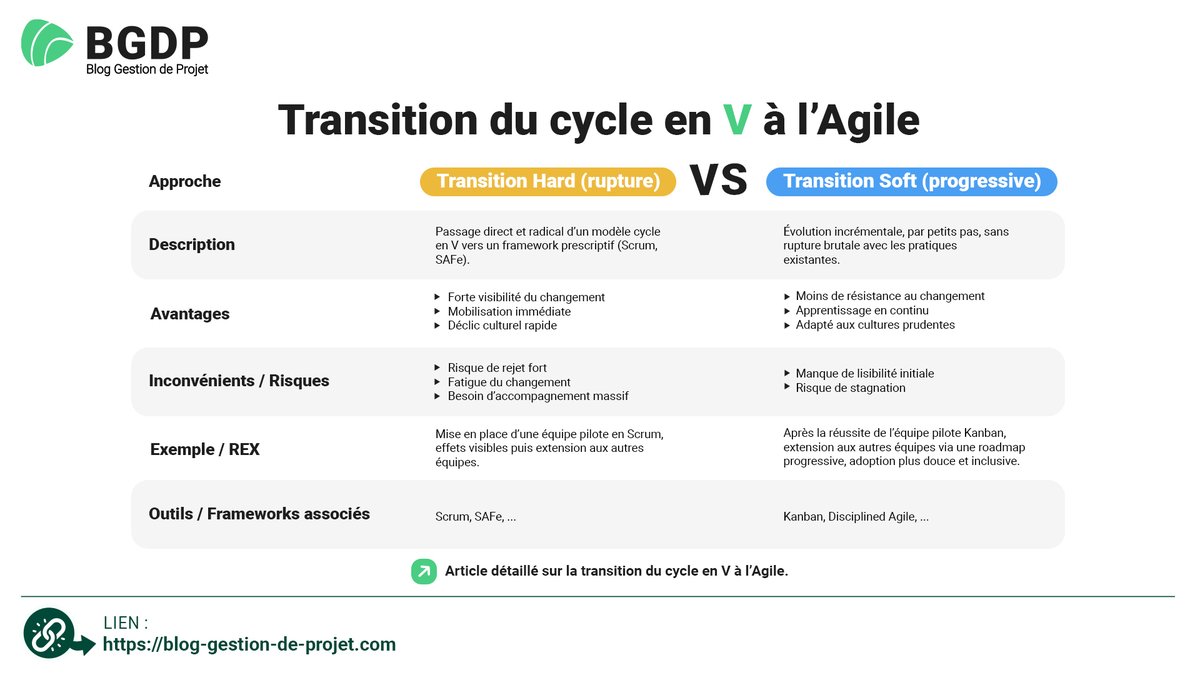 BGDP
Blog Gestion de Projet

Transition du cycle en V à l'Agile

| Approche | Transition Hard (rupture) | VS | Transition Soft (progressive) |
|---|---|---|---|
| Description | Passage direct et radical d'un modèle cycle en V vers un framework prescriptif (Scrum, SAFe). | | Évolution incrémentale, par petits pas, sans rupture brutale avec les pratiques existantes. |
| Avantages | ▸ Forte visibilité du changement ▸ Mobilisation immédiate ▸ Déclic culturel rapide | | ▸ Moins de résistance au changement ▸ Apprentissage en continu ▸ Adapté aux cultures prudentes |
| Inconvénients / Risques | ▸ Risque de rejet fort ▸ Fatigue du changement ▸ Besoin d'accompagnement massif | | ▸ Manque de lisibilité initiale ▸ Risque de stagnation |
| Exemple / REX | Mise en place d'une équipe pilote en Scrum, effets visibles puis extension aux autres équipes. | | Après la réussite de l'équipe pilote Kanban, extension aux autres équipes via une roadmap progressive, adoption plus douce et inclusive. |
| Outils / Frameworks associés | Scrum, SAFe, ... | | Kanban, Disciplined Agile, ... |

Article détaillé sur la transition du cycle en V à l'Agile.

LIEN :
https://blog-gestion-de-projet.com